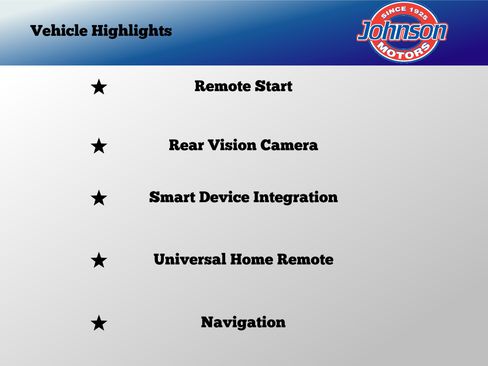 Vehicle Highlights

SINCE 1925
Johnson
MOTORS

★ Remote Start

★ Rear Vision Camera

★ Smart Device Integration

★ Universal Home Remote

★ Navigation